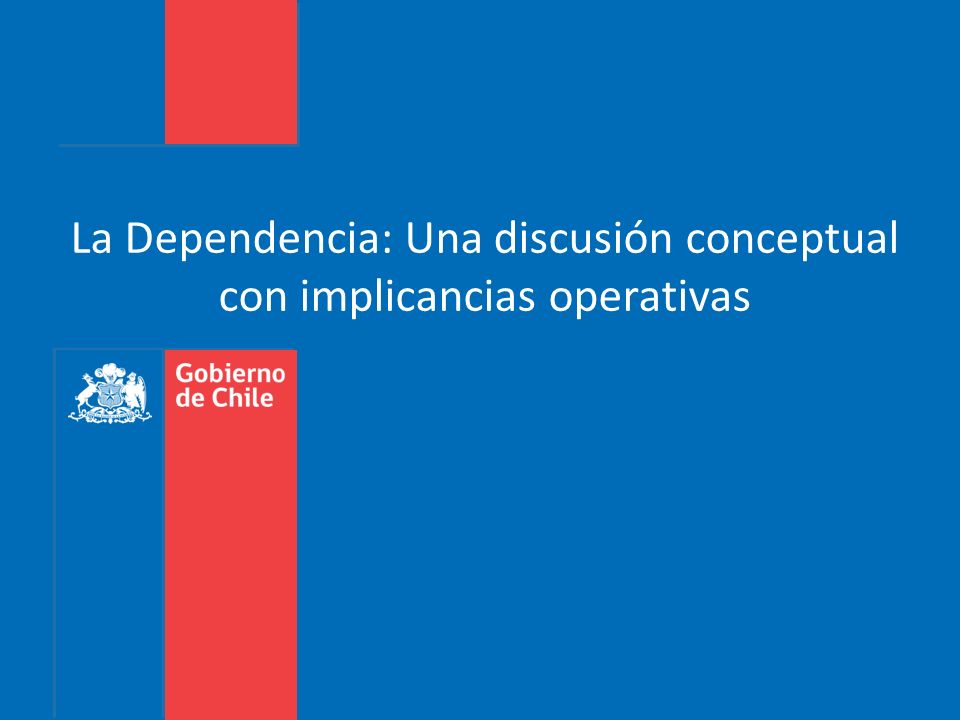 La Dependencia: Una discusión conceptual con implicancias operativas

Gobierno de Chile